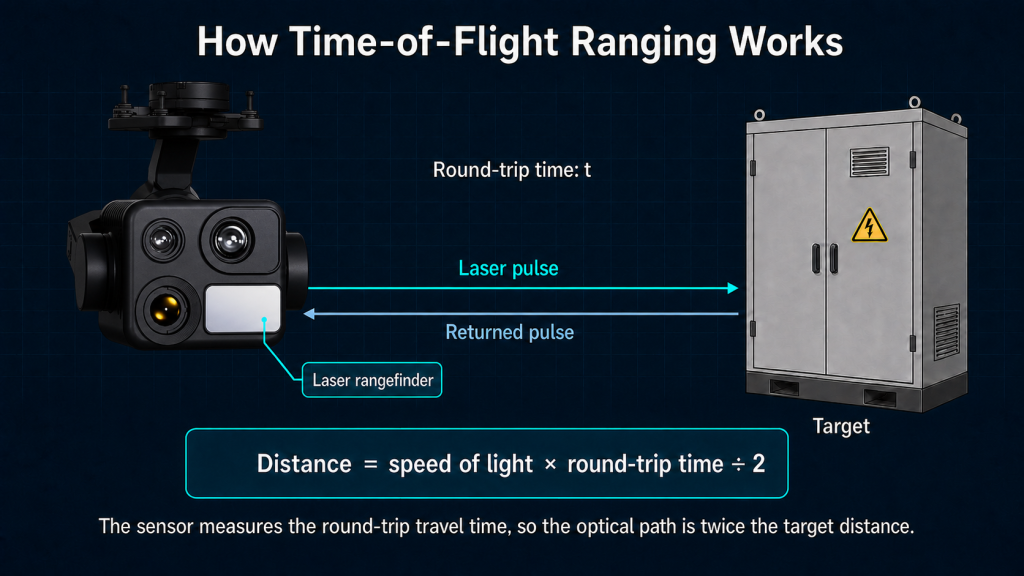 How Time-of-Flight Ranging Works

Round-trip time: t

Laser pulse

Returned pulse

Laser rangefinder

Target

Distance = speed of light × round-trip time ÷ 2

The sensor measures the round-trip travel time, so the optical path is twice the target distance.